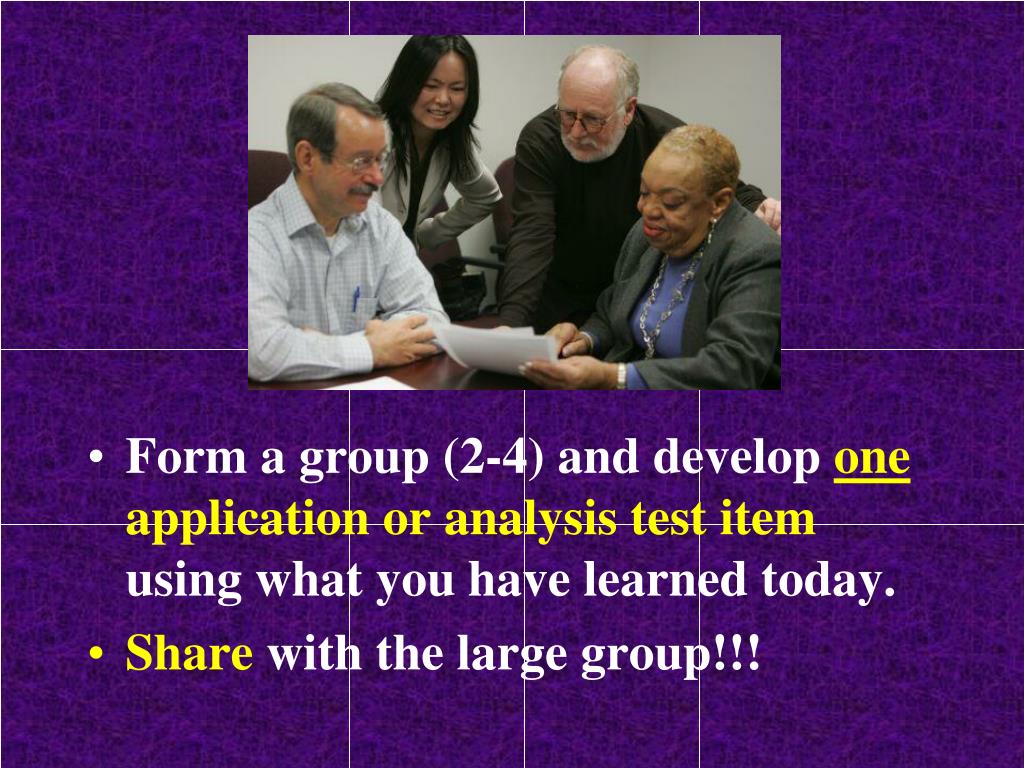 • Form a group (2-4) and develop one application or analysis test item using what you have learned today.
• Share with the large group!!!